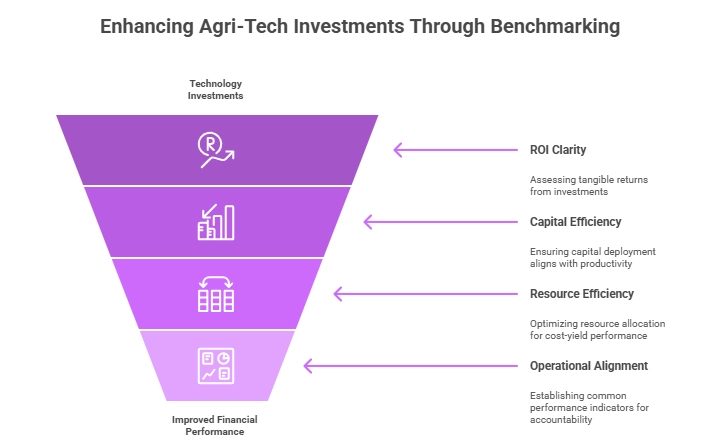 Enhancing Agri-Tech Investments Through Benchmarking

Technology Investments

ROI Clarity

Assessing tangible returns from investments

Capital Efficiency

Ensuring capital deployment aligns with productivity

Resource Efficiency

Optimizing resource allocation for cost-yield performance

Operational Alignment

Establishing common performance indicators for accountability

Improved Financial Performance